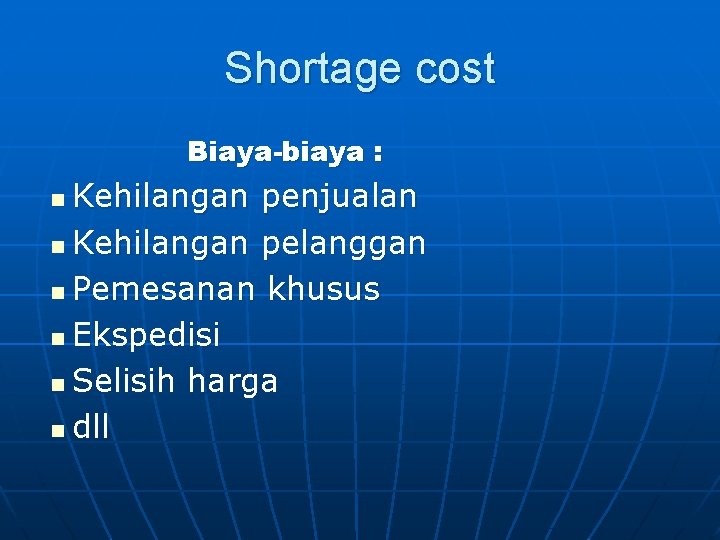 Shortage cost

Biaya-biaya :

- Kehilangan penjualan
- Kehilangan pelanggan
- Pemesanan khusus
- Ekspedisi
- Selisih harga
- dll